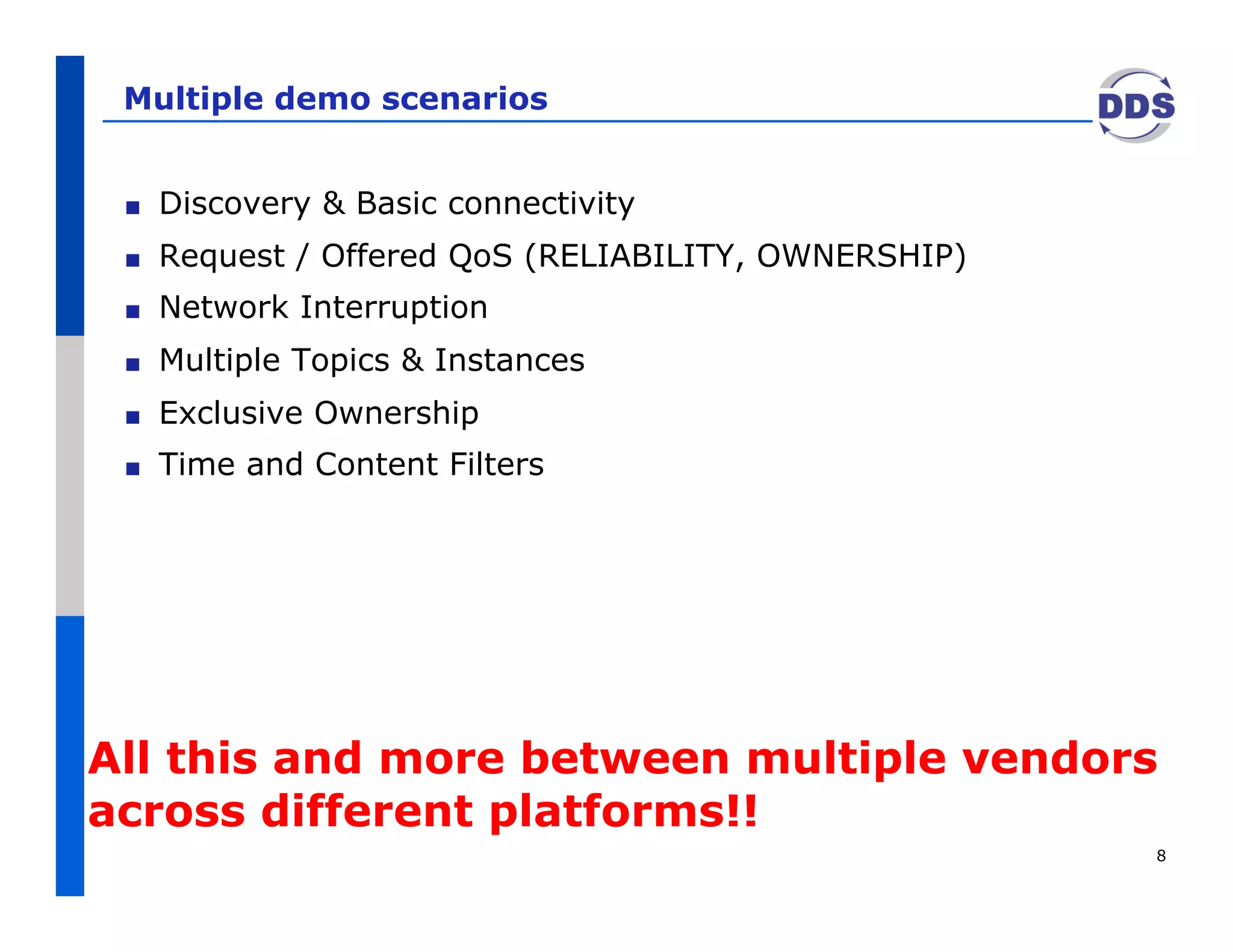 Multiple demo scenarios

DDS

- Discovery & Basic connectivity
- Request / Offered QoS (RELIABILITY, OWNERSHIP)
- Network Interruption
- Multiple Topics & Instances
- Exclusive Ownership
- Time and Content Filters

All this and more between multiple vendors across different platforms!!

8